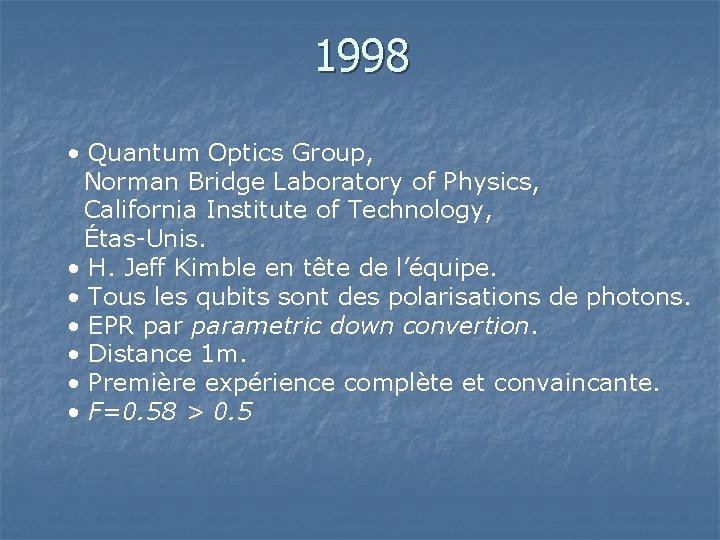 1998

• Quantum Optics Group, Norman Bridge Laboratory of Physics, California Institute of Technology, Étas-Unis.
• H. Jeff Kimble en tête de l'équipe.
• Tous les qubits sont des polarisations de photons.
• EPR par parametric down convertion.
• Distance 1m.
• Première expérience complète et convaincante.
• $F=0.58 > 0.5$